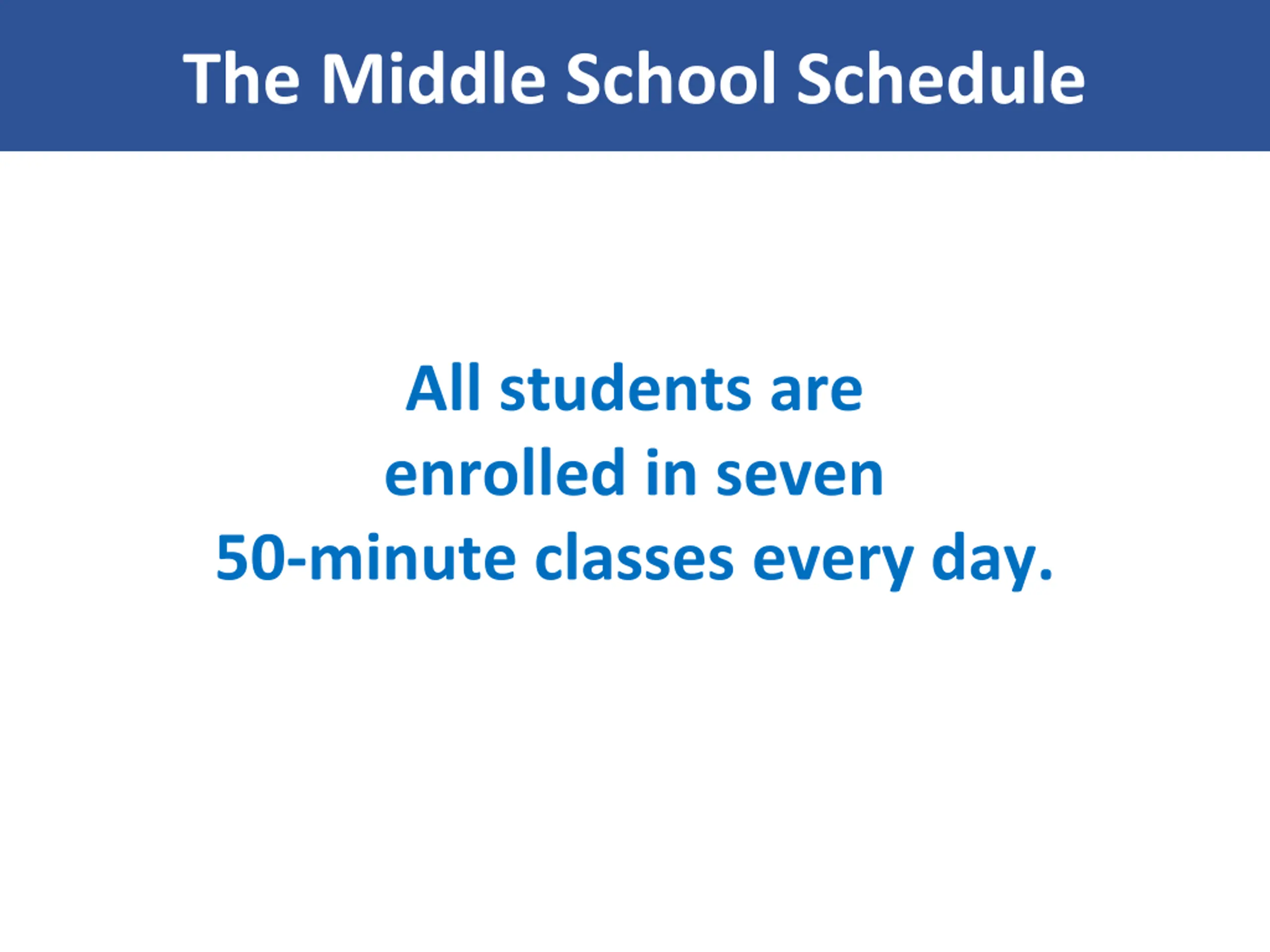 The Middle School Schedule

All students are enrolled in seven 50-minute classes every day.